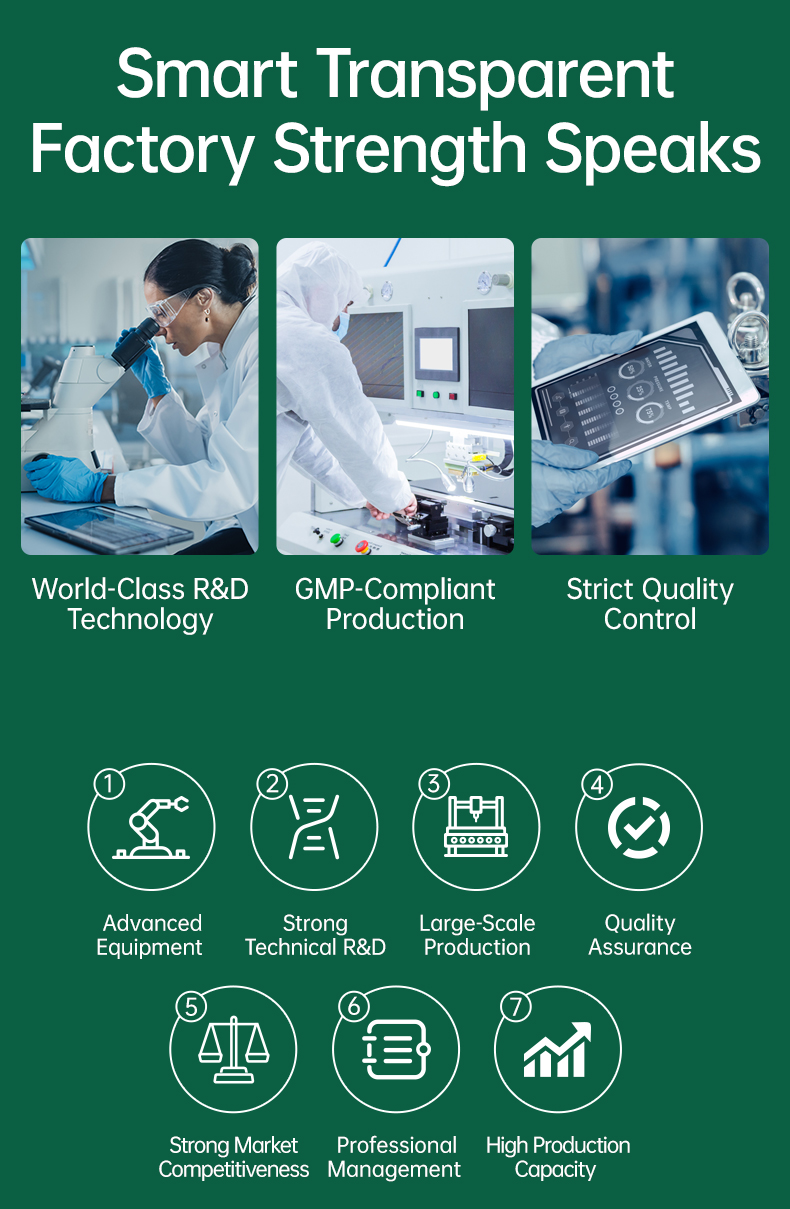 Smart Transparent Factory Strength Speaks

World-Class R&D Technology

GMP-Compliant Production

Strict Quality Control

1 Advanced Equipment

2 Strong Technical R&D

3 Large-Scale Production

4 Quality Assurance

5 Strong Market Competitiveness

6 Professional Management

7 High Production Capacity